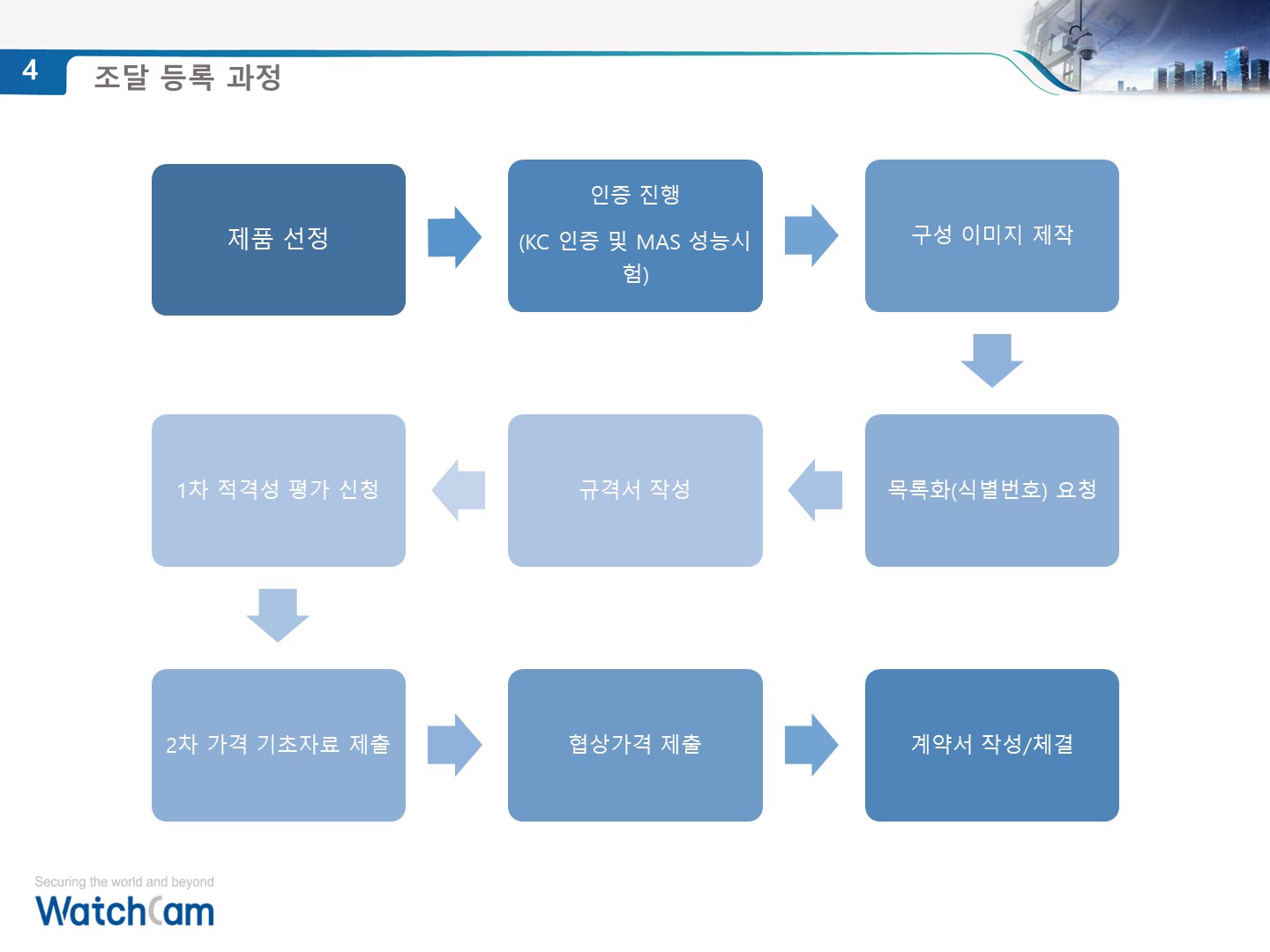 4 조달 등록 과정

제품 선정

인증 진행

(KC 인증 및 MAS 성능시험)

구성 이미지 제작

목록화(식별번호) 요청

규격서 작성

1차 적격성 평가 신청

2차 가격 기초자료 제출

협상가격 제출

계약서 작성/체결

Securing the world and beyond

WatchCam